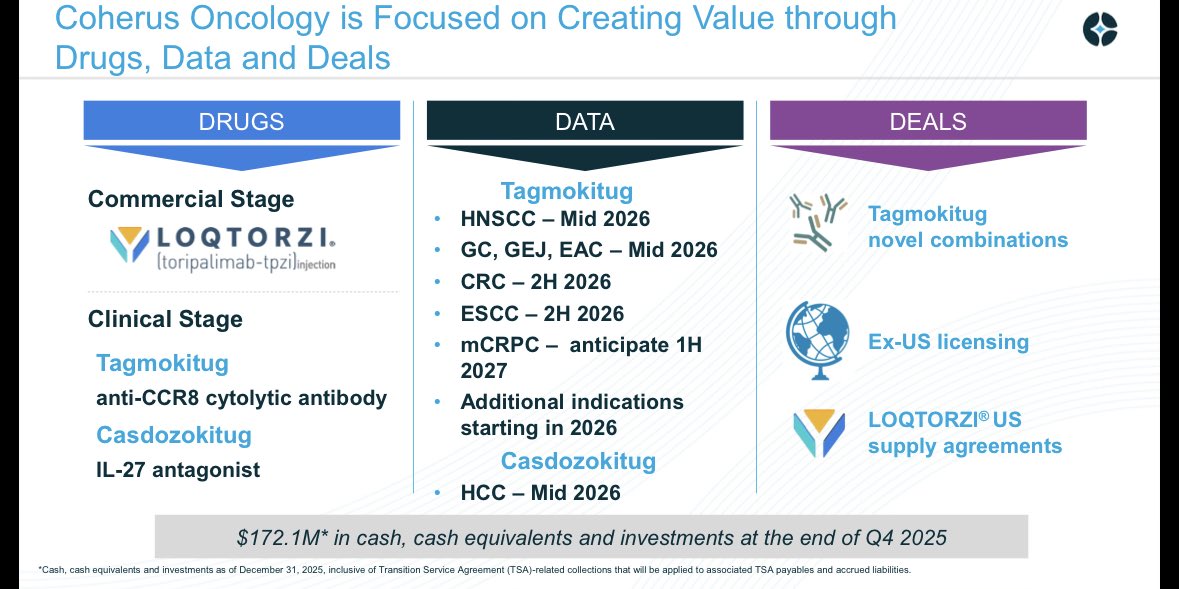 Coherus Oncology is Focused on Creating Value through Drugs, Data and Deals

DRUGS

Commercial Stage

LOQTORZI®
(toripalimab-tpzi) injection

Clinical Stage

Tagmokitug
anti-CCR8 cytolytic antibody

Casdozokitug
IL-27 antagonist

DATA

Tagmokitug
• HNSCC – Mid 2026
• GC, GEJ, EAC – Mid 2026
• CRC – 2H 2026
• ESCC – 2H 2026
• mCRPC – anticipate 1H 2027
• Additional indications starting in 2026

Casdozokitug
• HCC – Mid 2026

DEALS

Tagmokitug novel combinations

Ex-US licensing

LOQTORZI® US supply agreements

$172.1M* in cash, cash equivalents and investments at the end of Q4 2025

*Cash, cash equivalents and investments as of December 31, 2025, inclusive of Transition Service Agreement (TSA)-related collections that will be applied to associated TSA payables and accrued liabilities.